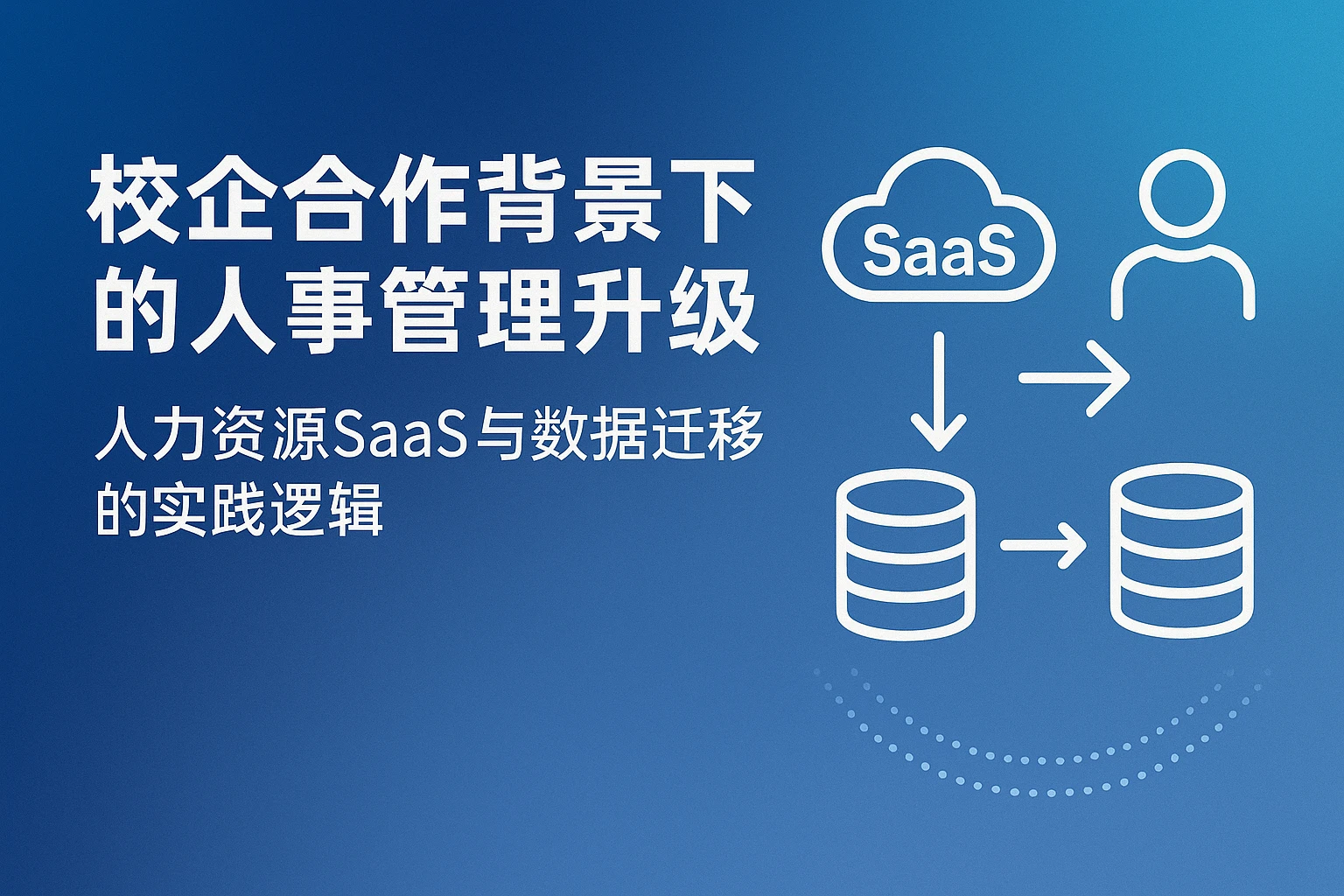 校企合作背景下的人事管理升级

人力资源SaaS与数据迁移的实践逻辑

SaaS